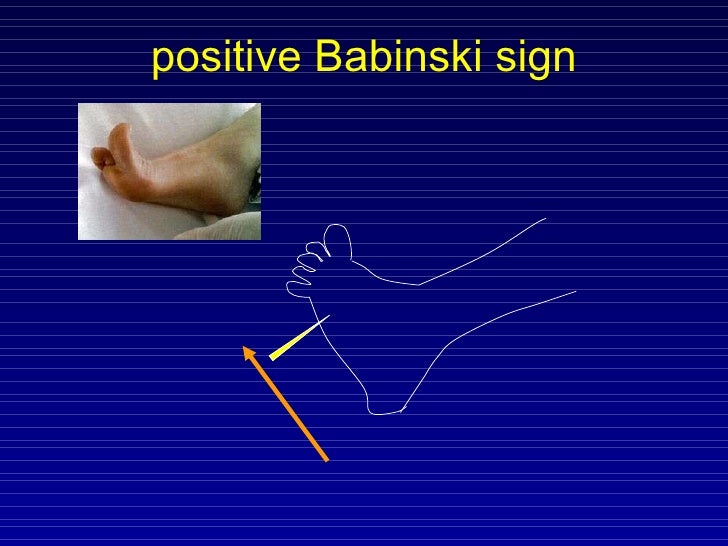 positive Babinski sign